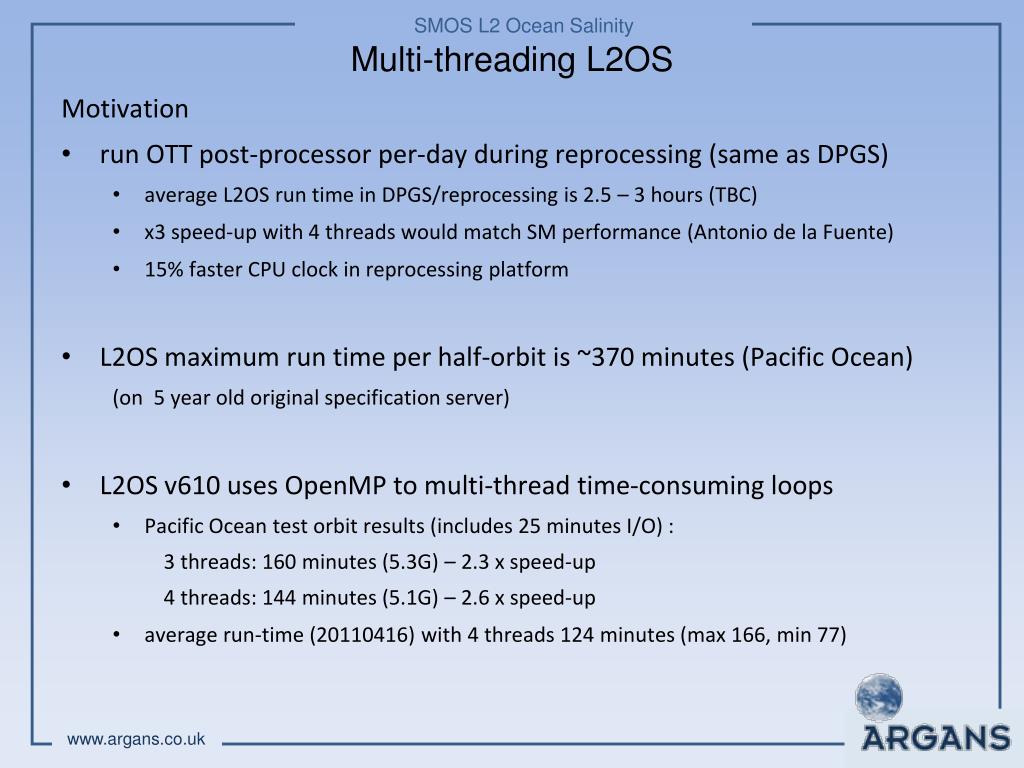 SMOS L2 Ocean Salinity

Multi-threading L2OS

Motivation

• run OTT post-processor per-day during reprocessing (same as DPGS)
  • average L2OS run time in DPGS/reprocessing is 2.5 – 3 hours (TBC)
  • x3 speed-up with 4 threads would match SM performance (Antonio de la Fuente)
  • 15% faster CPU clock in reprocessing platform

• L2OS maximum run time per half-orbit is ~370 minutes (Pacific Ocean)
  (on 5 year old original specification server)

• L2OS v610 uses OpenMP to multi-thread time-consuming loops
  • Pacific Ocean test orbit results (includes 25 minutes I/O) :
    3 threads: 160 minutes (5.3G) – 2.3 x speed-up
    4 threads: 144 minutes (5.1G) – 2.6 x speed-up
  • average run-time (20110416) with 4 threads 124 minutes (max 166, min 77)

www.argans.co.uk

ARGANS